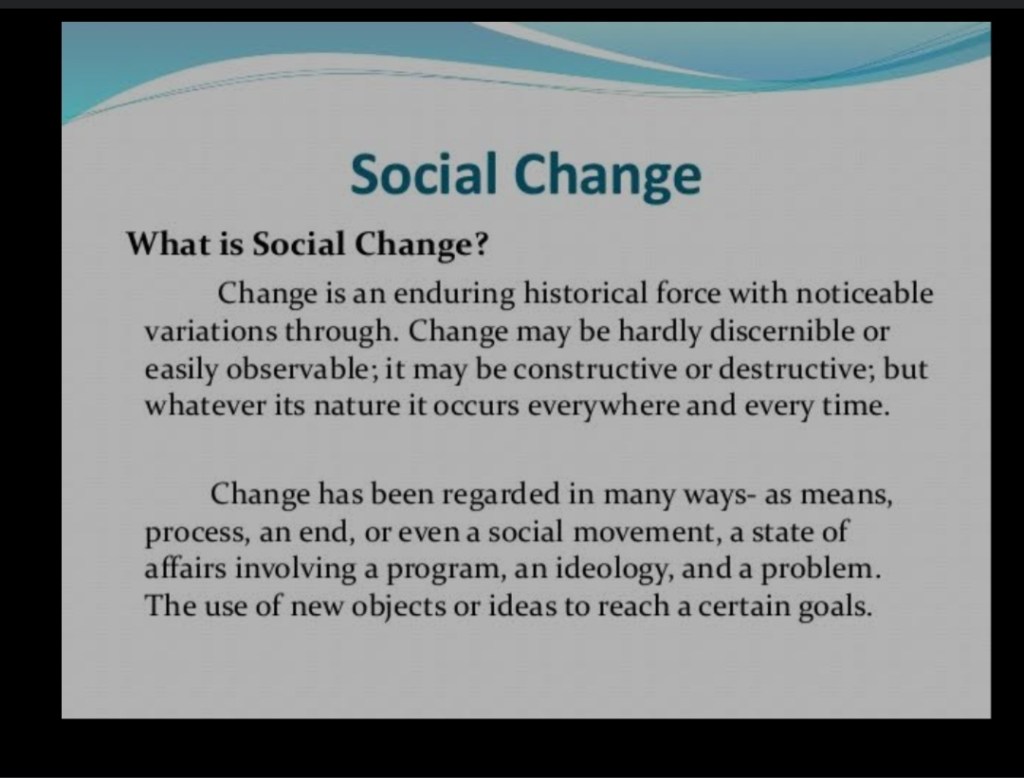 Social Change

What is Social Change?

Change is an enduring historical force with noticeable variations through. Change may be hardly discernible or easily observable; it may be constructive or destructive; but whatever its nature it occurs everywhere and every time.

Change has been regarded in many ways- as means, process, an end, or even a social movement, a state of affairs involving a program, an ideology, and a problem. The use of new objects or ideas to reach a certain goals.